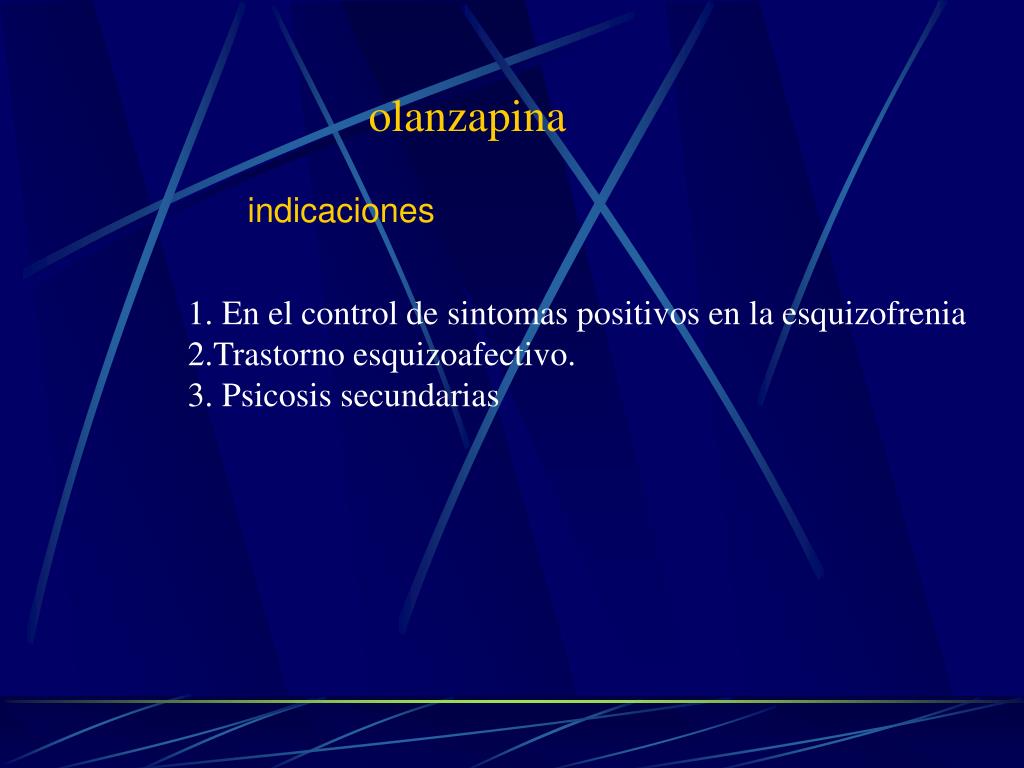 olanzapina

indicaciones

1. En el control de sintomas positivos en la esquizofrenia
2.Trastorno esquizoafectivo.
3. Psicosis secundarias